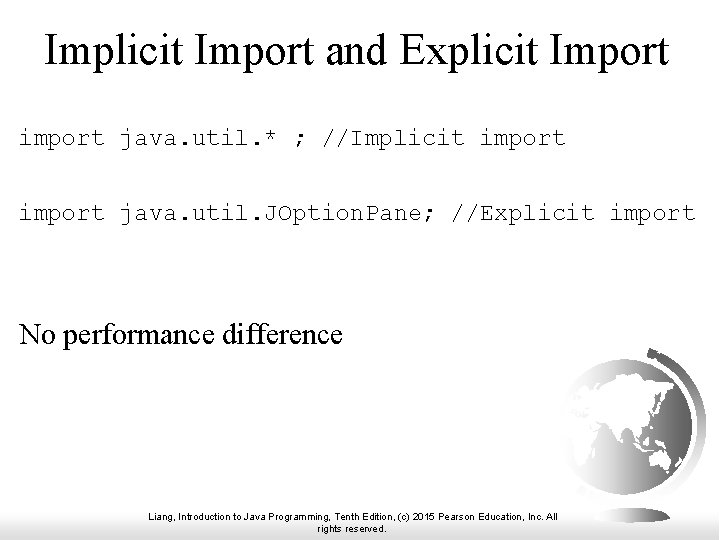 Implicit Import and Explicit Import

import java.util.* ; //Implicit import

import java.util.JOptionPane; //Explicit import

No performance difference

Liang, Introduction to Java Programming, Tenth Edition, (c) 2015 Pearson Education, Inc. All rights reserved.